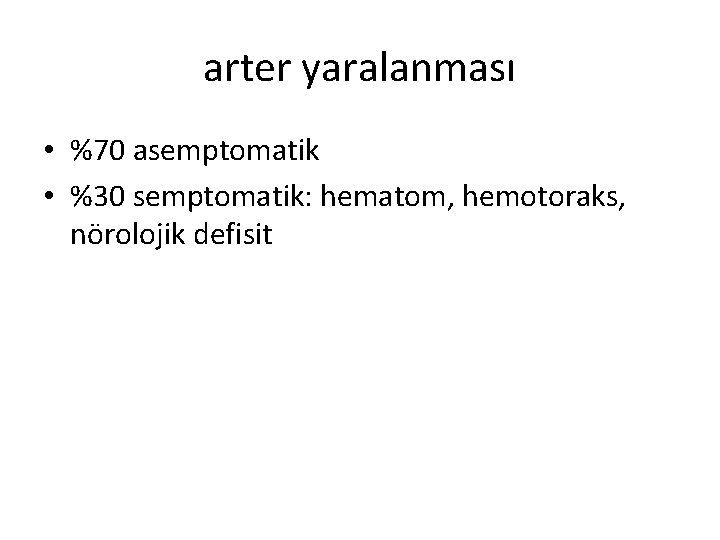 arter yaralanması

• %70 asemptomatik
• %30 semptomatik: hematom, hemotoraks, nörolojik defisit